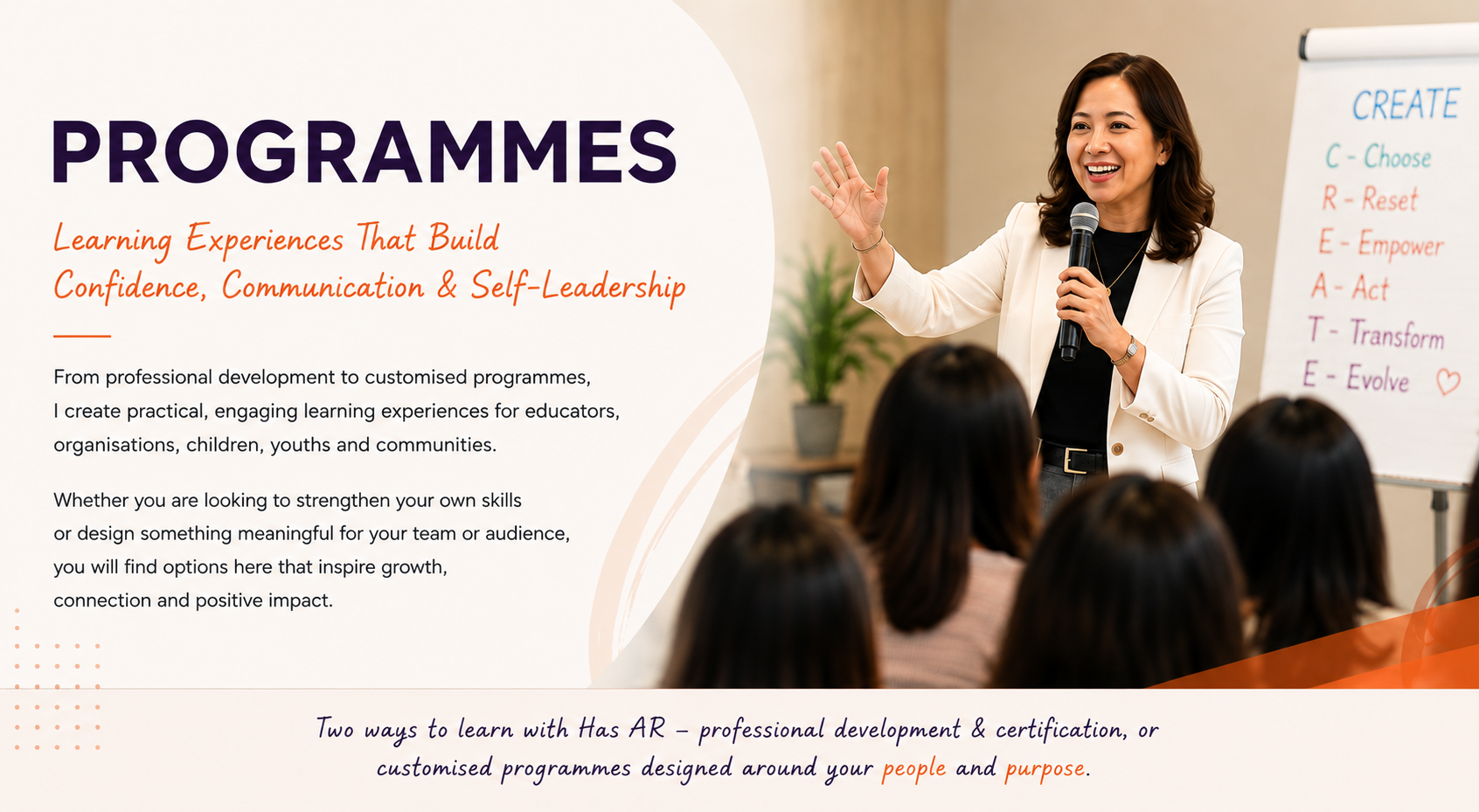 PROGRAMMES

Learning Experiences That Build Confidence, Communication & Self-Leadership

From professional development to customised programmes, I create practical, engaging learning experiences for educators, organisations, children, youths and communities.

Whether you are looking to strengthen your own skills or design something meaningful for your team or audience, you will find options here that inspire growth, connection and positive impact.

CREATE
C - Choose
R - Reset
E - Empower
A - Act
T - Transform
E - Evolve

Two ways to learn with Has AR – professional development & certification, or customised programmes designed around your people and purpose.